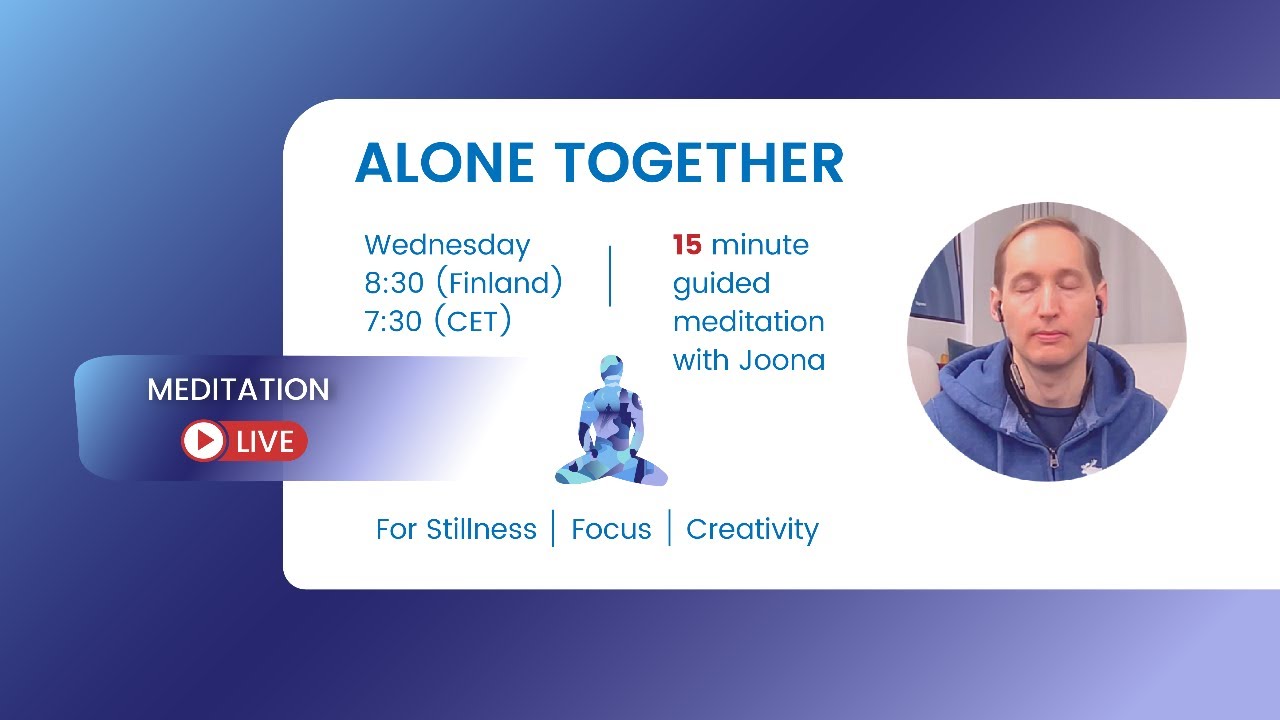 ALONE TOGETHER

Wednesday
8:30 (Finland)
7:30 (CET)

15 minute guided meditation with Joona

MEDITATION
LIVE

For Stillness | Focus | Creativity